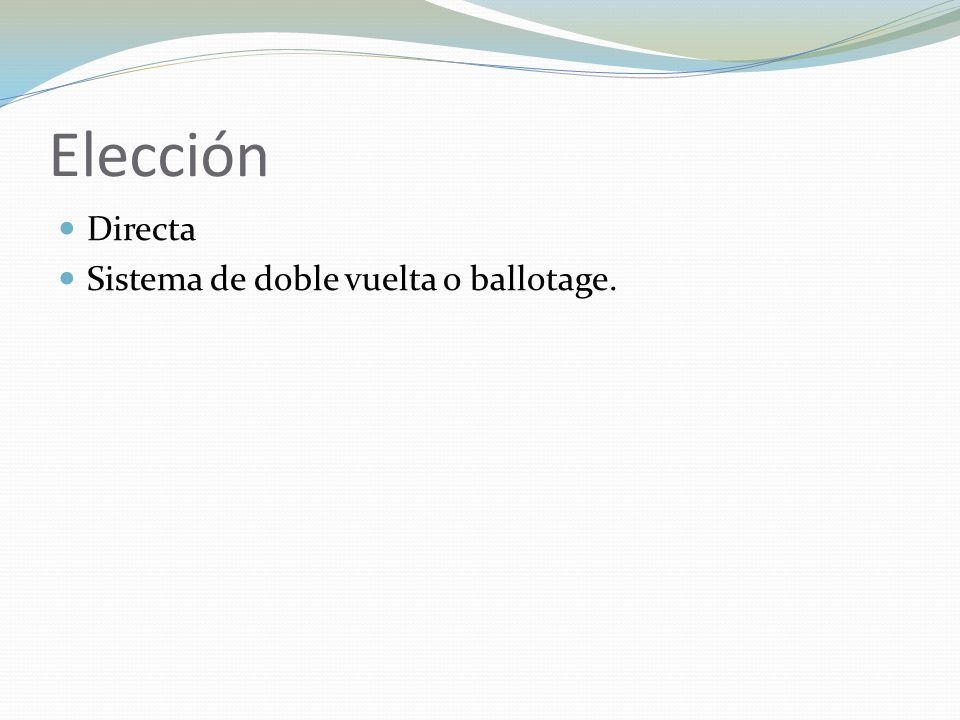 Elección

- Directa
- Sistema de doble vuelta o ballotage.